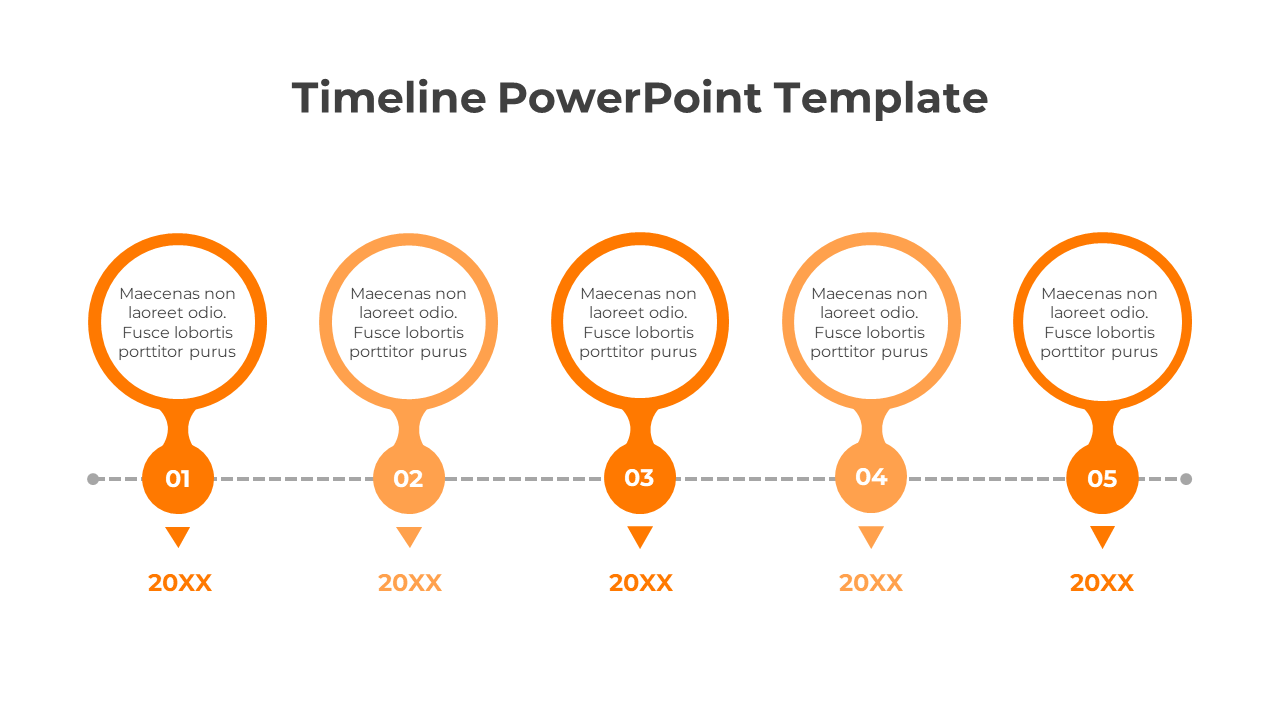 Timeline PowerPoint Template

Maecenas non laoreet odio. Fusce lobortis porttitor purus

01

20XX

Maecenas non laoreet odio. Fusce lobortis porttitor purus

02

20XX

Maecenas non laoreet odio. Fusce lobortis porttitor purus

03

20XX

Maecenas non laoreet odio. Fusce lobortis porttitor purus

04

20XX

Maecenas non laoreet odio. Fusce lobortis porttitor purus

05

20XX